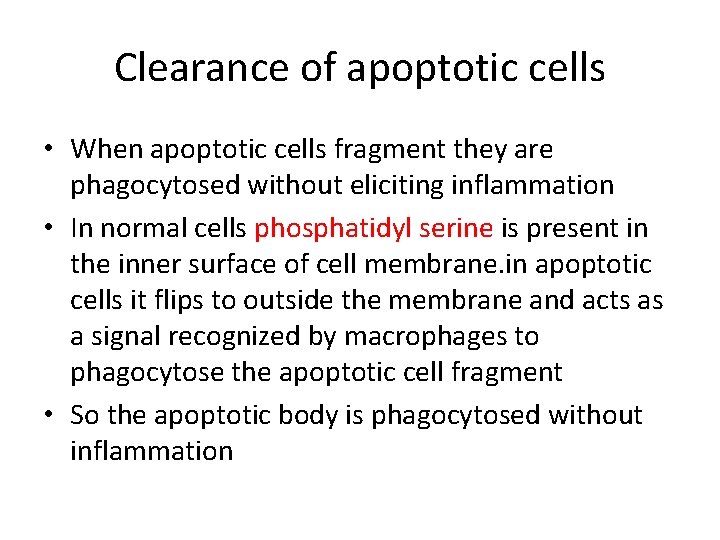 Clearance of apoptotic cells

• When apoptotic cells fragment they are phagocytosed without eliciting inflammation
• In normal cells phosphatidyl serine is present in the inner surface of cell membrane.in apoptotic cells it flips to outside the membrane and acts as a signal recognized by macrophages to phagocytose the apoptotic cell fragment
• So the apoptotic body is phagocytosed without inflammation